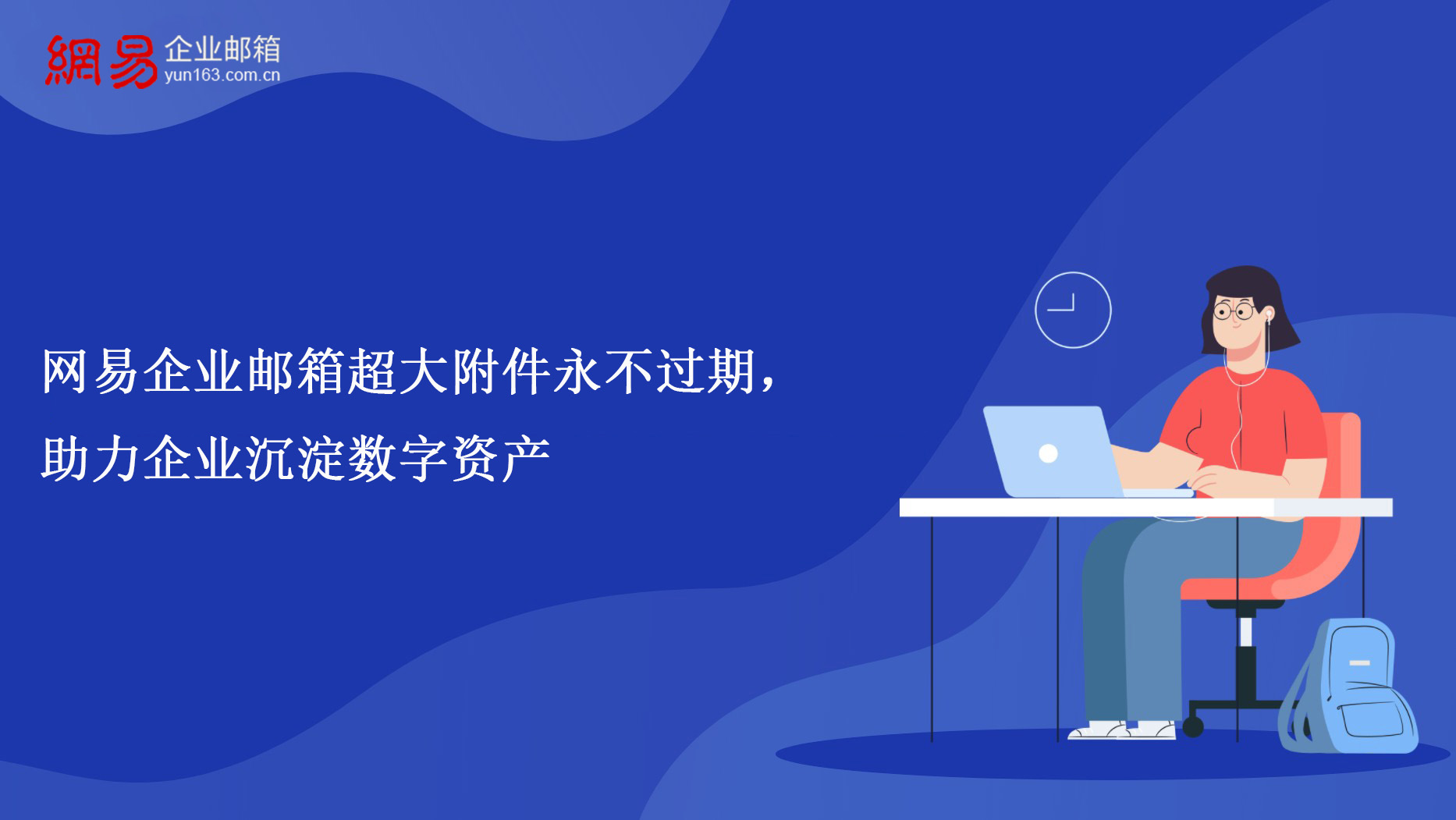 網易 企业邮箱
yun163.com.cn

网易企业邮箱超大附件永不过期，
助力企业沉淀数字资产